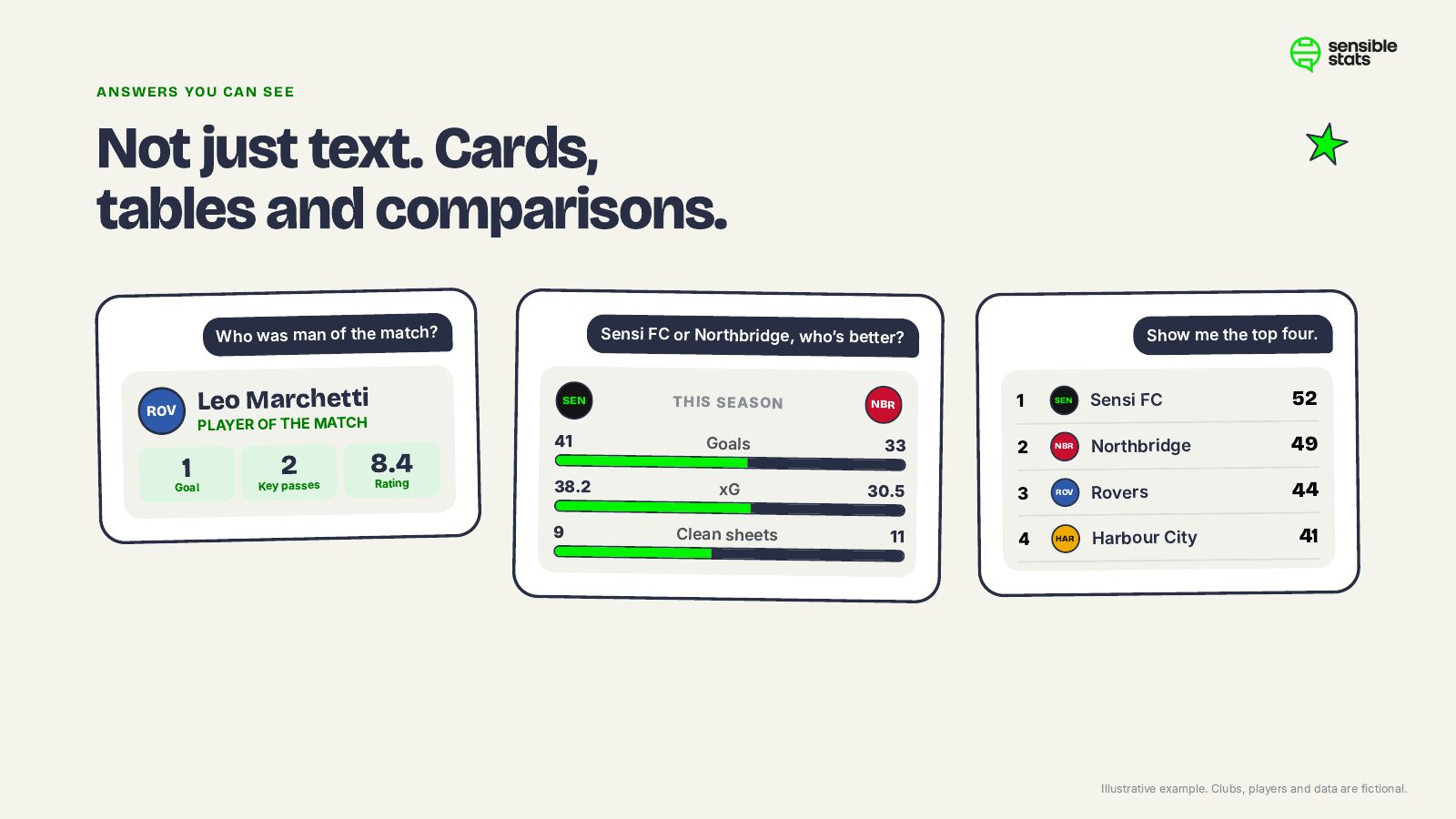 sensible stats

ANSWERS YOU CAN SEE

Not just text. Cards, tables and comparisons.

Who was man of the match?

ROV
Leo Marchetti
PLAYER OF THE MATCH

1
Goal

2
Key passes

8.4
Rating

Sensi FC or Northbridge, who's better?

SEN
THIS SEASON
NBR

41
Goals
33

38.2
xG
30.5

9
Clean sheets
11

Show me the top four.

1 SEN Sensi FC 52
2 NBR Northbridge 49
3 ROV Rovers 44
4 HAR Harbour City 41

Illustrative example. Clubs, players and data are fictional.